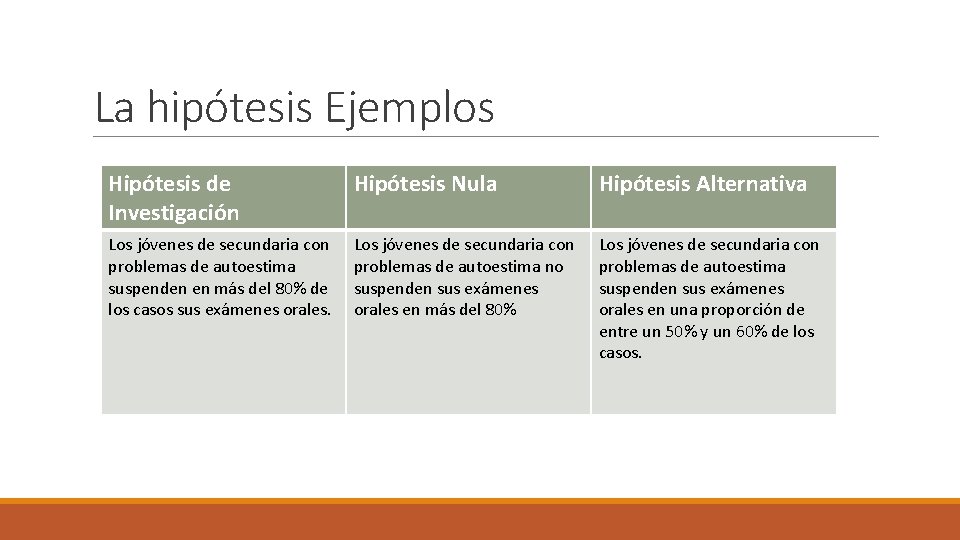 La hipótesis Ejemplos

| Hipótesis de Investigación | Hipótesis Nula | Hipótesis Alternativa |
|---|---|---|
| Los jóvenes de secundaria con problemas de autoestima suspenden en más del 80% de los casos sus exámenes orales. | Los jóvenes de secundaria con problemas de autoestima no suspenden sus exámenes orales en más del 80% | Los jóvenes de secundaria con problemas de autoestima suspenden sus exámenes orales en una proporción de entre un 50% y un 60% de los casos. |